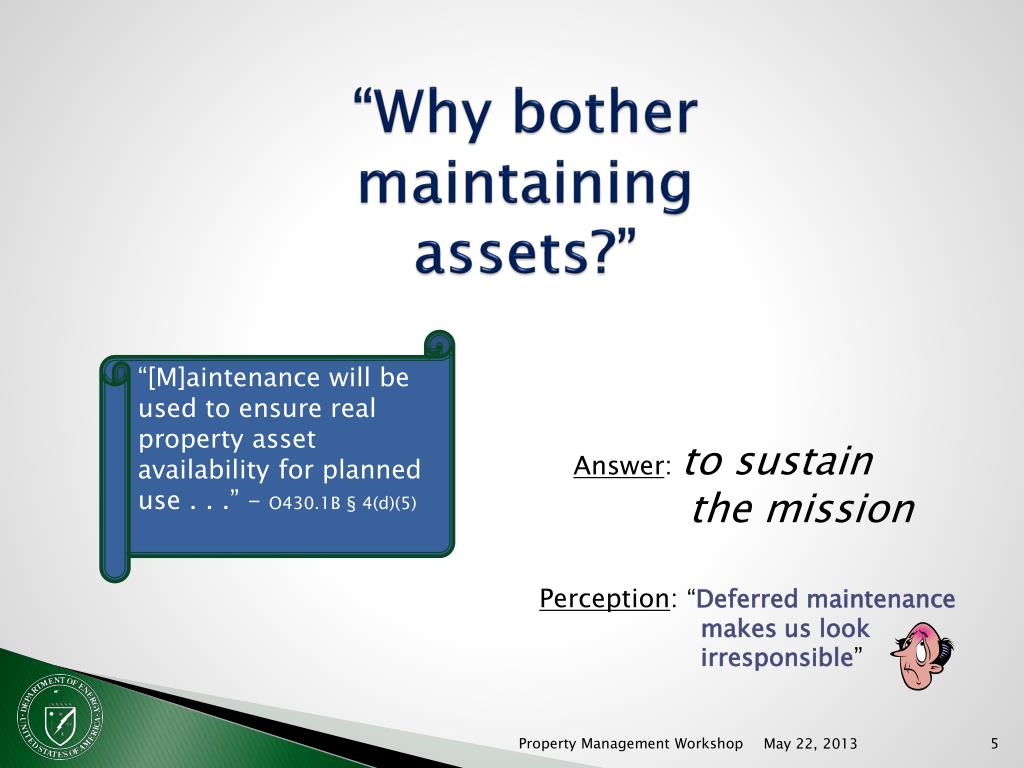 “Why bother maintaining assets?”

“[M]aintenance will be used to ensure real property asset availability for planned use . . .” – O430.1B § 4(d)(5)

Answer: to sustain the mission

Perception: “Deferred maintenance makes us look irresponsible”

DEPARTMENT OF ENERGY UNITED STATES OF AMERICA

Property Management Workshop May 22, 2013 5